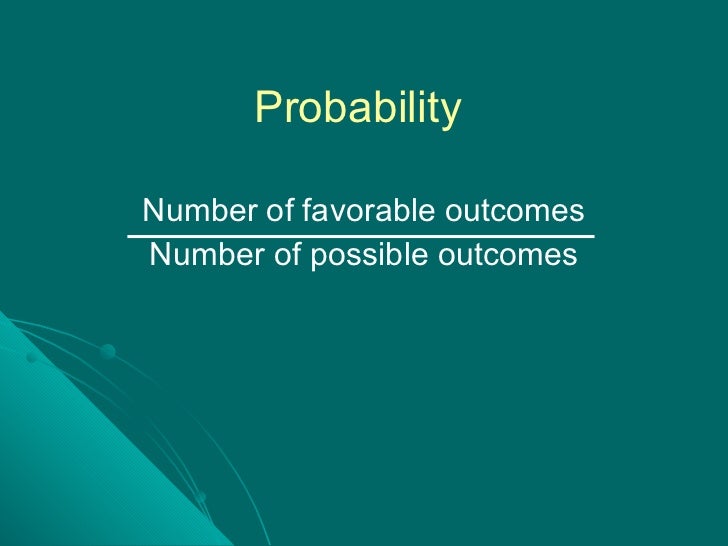 Probability

$\frac{\text{Number of favorable outcomes}}{\text{Number of possible outcomes}}$